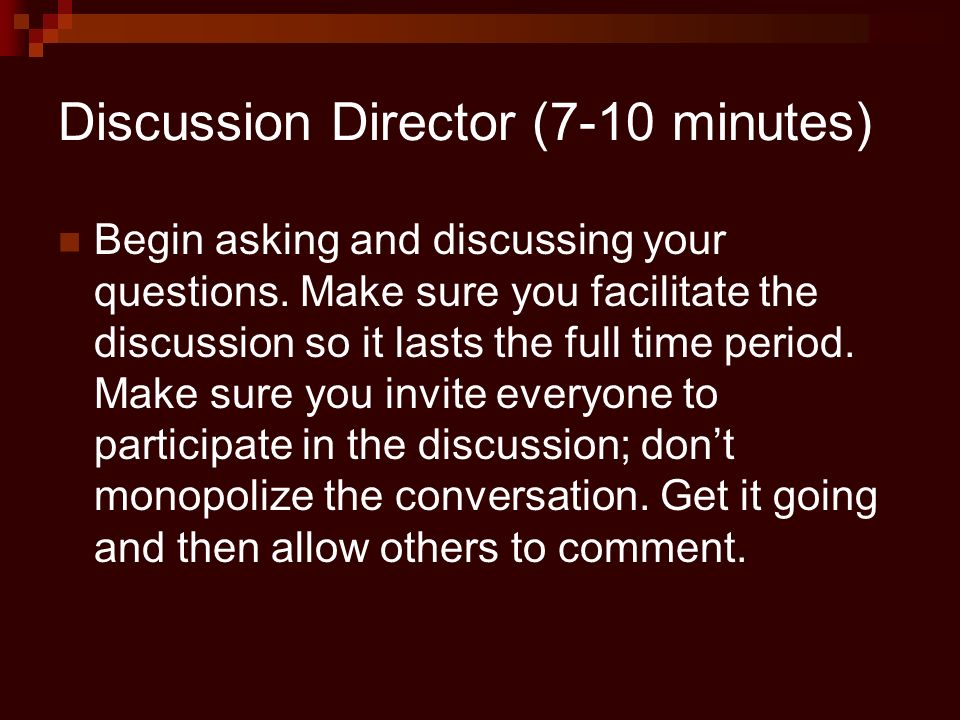 Discussion Director (7-10 minutes)

Begin asking and discussing your questions. Make sure you facilitate the discussion so it lasts the full time period. Make sure you invite everyone to participate in the discussion; don’t monopolize the conversation. Get it going and then allow others to comment.